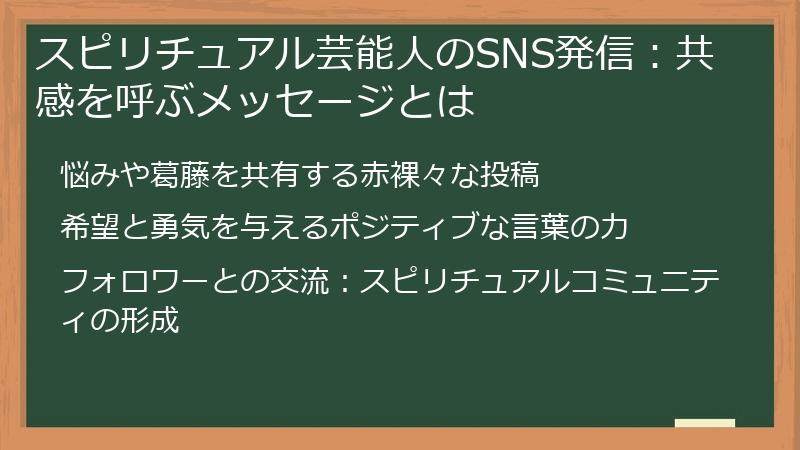 スピリチュアル芸能人のSNS発信：共感を呼ぶメッセージとは

悩みや葛藤を共有する赤裸々な投稿

希望と勇気を与えるポジティブな言葉の力

フォロワーとの交流：スピリチュアルコミュニティの形成